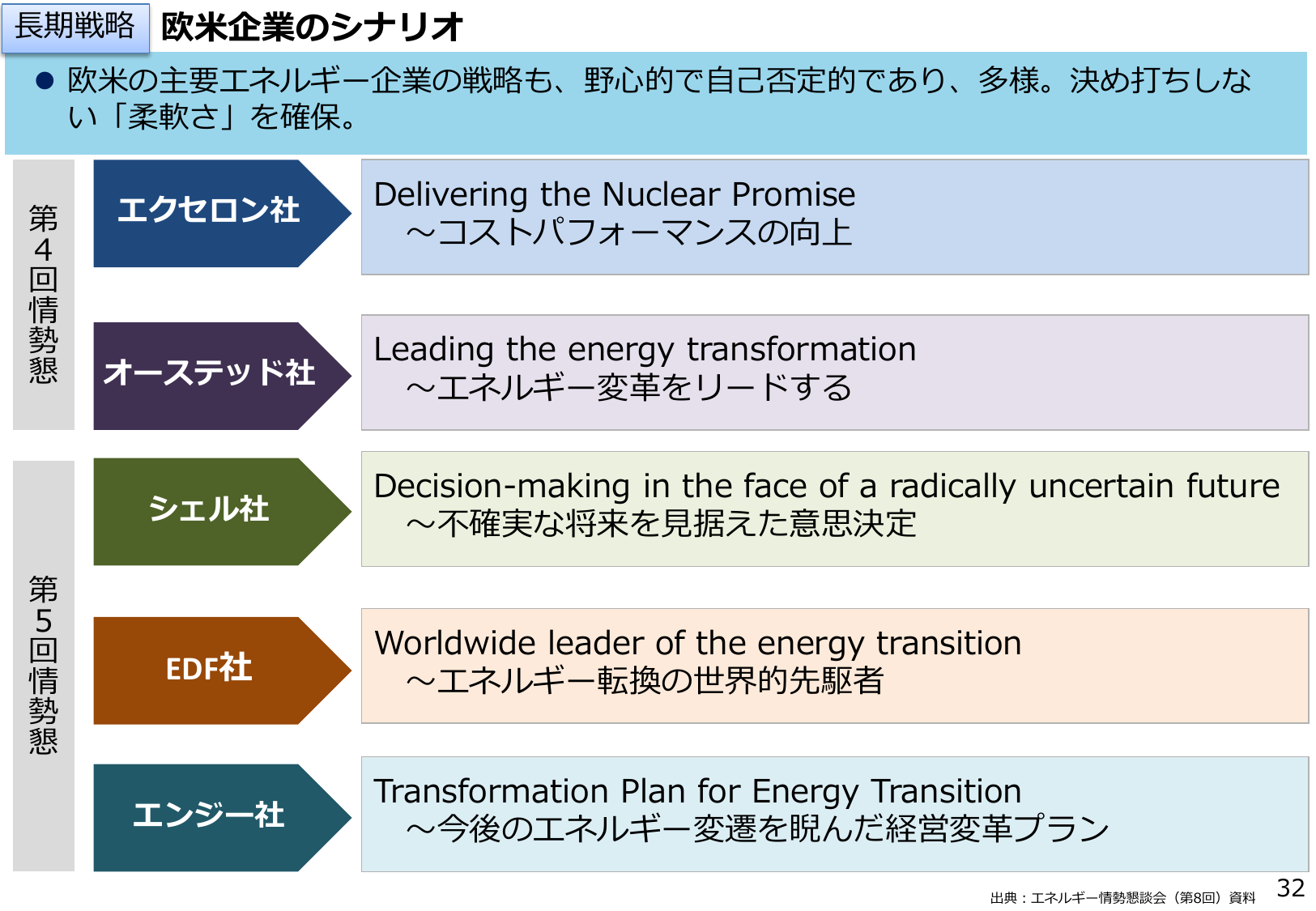 長期戦略 欧米企業のシナリオ

● 欧米の主要エネルギー企業の戦略も、野心的で自己否定的であり、多様。決め打ちしない「柔軟さ」を確保。

第4回情勢懇

エクセロン社

Delivering the Nuclear Promise
～コストパフォーマンスの向上

オーステッド社

Leading the energy transformation
～エネルギー変革をリードする

第5回情勢懇

シェル社

Decision-making in the face of a radically uncertain future
～不確実な将来を見据えた意思決定

EDF社

Worldwide leader of the energy transition
～エネルギー転換の世界的先駆者

エンジー社

Transformation Plan for Energy Transition
～今後のエネルギー変遷を睨んだ経営変革プラン

出典：エネルギー情勢懇談会（第8回）資料

32